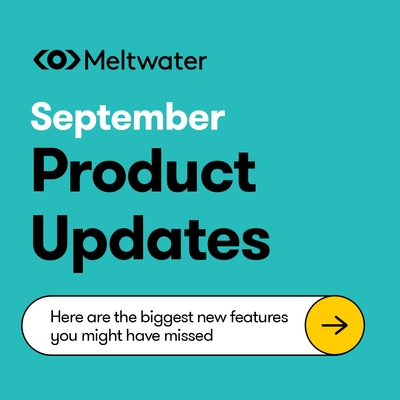 Meltwater

September
Product
Updates

Here are the biggest new features you might have missed